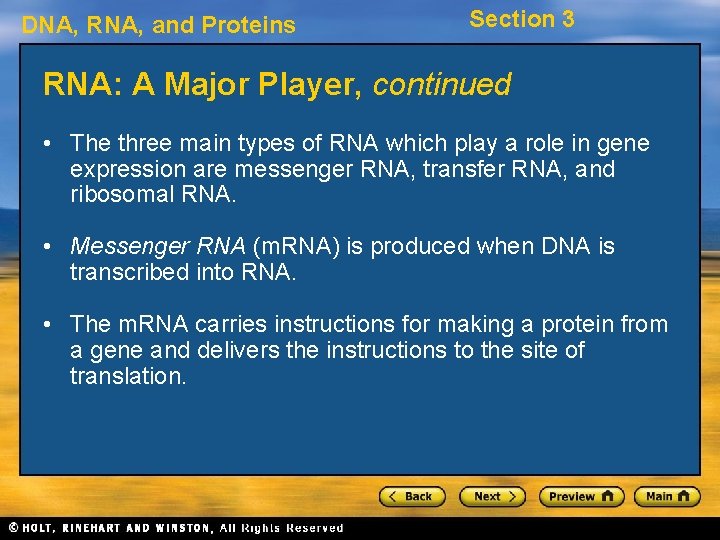 DNA, RNA, and Proteins

Section 3

RNA: A Major Player, continued

• The three main types of RNA which play a role in gene expression are messenger RNA, transfer RNA, and ribosomal RNA.

• Messenger RNA (mRNA) is produced when DNA is transcribed into RNA.

• The mRNA carries instructions for making a protein from a gene and delivers the instructions to the site of translation.

< Back

Next >

Preview

Main

© HOLT, RINEHART AND WINSTON, All Rights Reserved